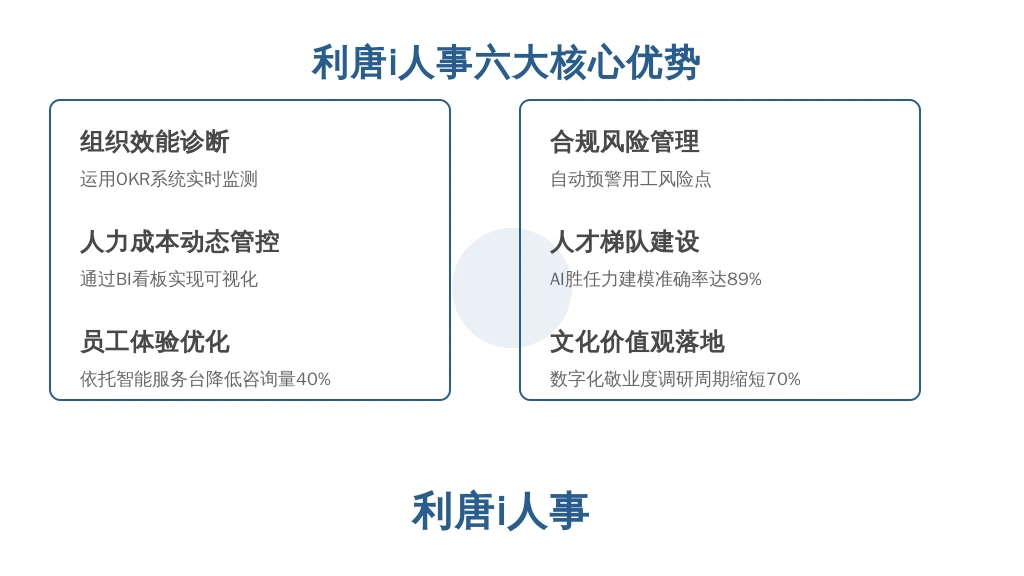 利唐i人事六大核心优势

组织效能诊断
运用OKR系统实时监测

人力成本动态管控
通过BI看板实现可视化

员工体验优化
依托智能服务台降低咨询量40%

合规风险管理
自动预警用工风险点

人才梯队建设
AI胜任力建模准确率达89%

文化价值观落地
数字化敬业度调研周期缩短70%

利唐i人事